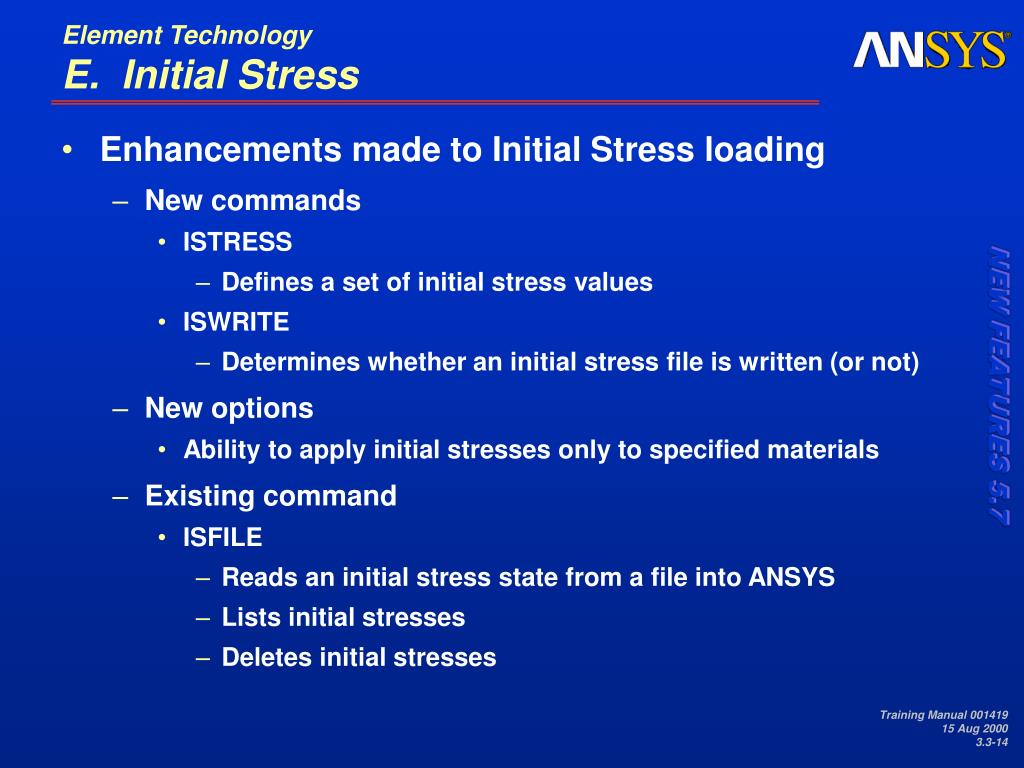 Element Technology
E. Initial Stress

ANSYS®

• Enhancements made to Initial Stress loading
– New commands
• ISTRESS
– Defines a set of initial stress values
• ISWRITE
– Determines whether an initial stress file is written (or not)
– New options
• Ability to apply initial stresses only to specified materials
– Existing command
• ISFILE
– Reads an initial stress state from a file into ANSYS
– Lists initial stresses
– Deletes initial stresses

NEW FEATURES 5.7

Training Manual 001419
15 Aug 2000
3.3-14